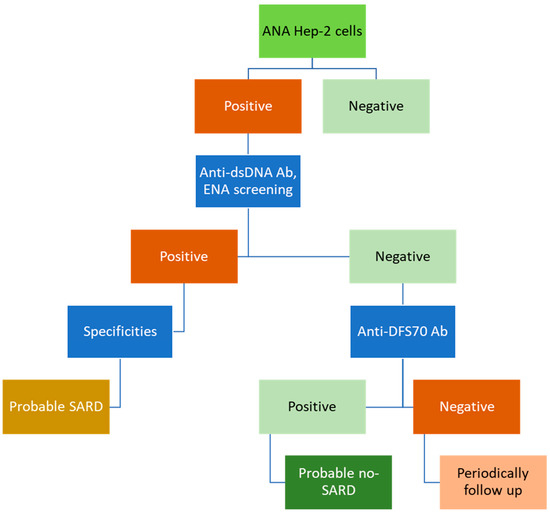 ANA Hep-2 cells

Positive

Negative

Anti-dsDNA Ab, ENA screening

Positive

Negative

Specificities

Anti-DFS70 Ab

Probable SARD

Positive

Negative

Probable no-SARD

Periodically follow up